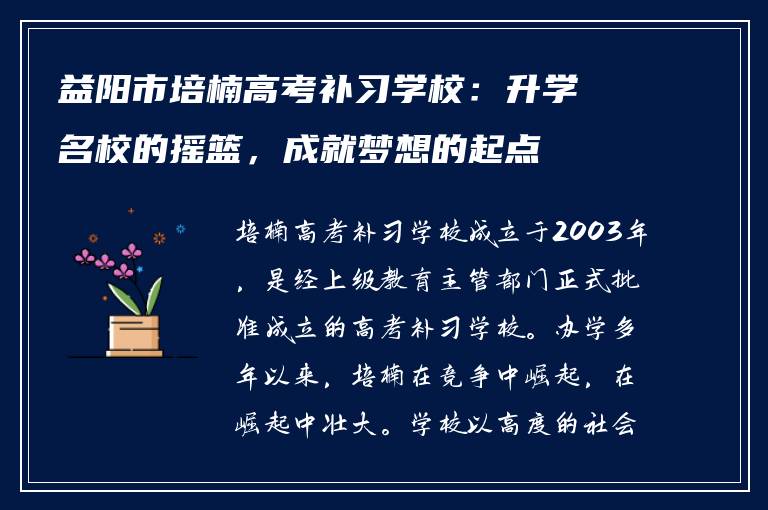 益阳市培楠高考补习学校：升学名校的摇篮，成就梦想的起点

培楠高考补习学校成立于2003年，是经上级教育主管部门正式批准成立的高考补习学校。办学多年以来，培楠在竞争中崛起，在崛起中壮大。学校以高度的社会